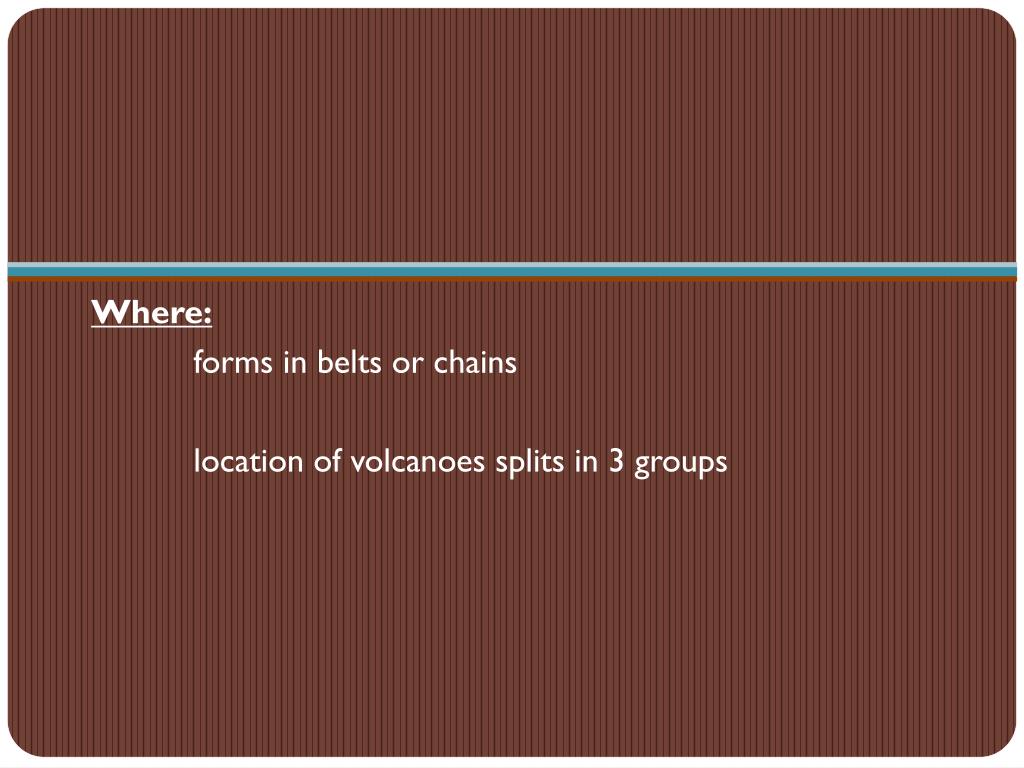 Where:

forms in belts or chains

location of volcanoes splits in 3 groups